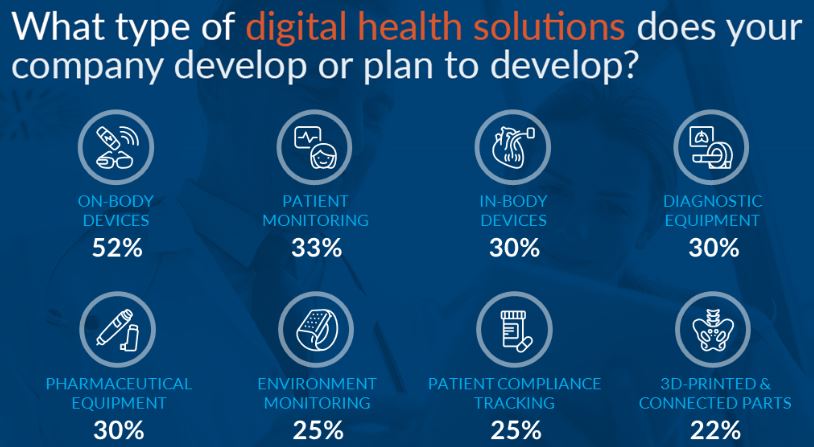 What type of digital health solutions does your company develop or plan to develop?

ON-BODY DEVICES
52%

PATIENT MONITORING
33%

IN-BODY DEVICES
30%

DIAGNOSTIC EQUIPMENT
30%

PHARMACEUTICAL EQUIPMENT
30%

ENVIRONMENT MONITORING
25%

PATIENT COMPLIANCE TRACKING
25%

3D-PRINTED & CONNECTED PARTS
22%